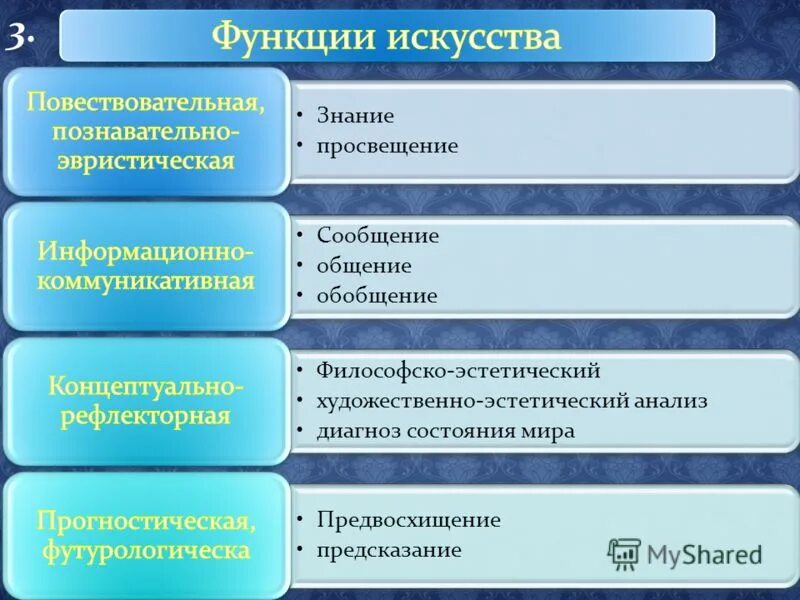 3. Функции искусства

Повествовательная, познавательно-эвристическая

• Знание
• просвещение

Информационно-коммуникативная

• Сообщение
• общение
• обобщение

Концептуально-рефлекторная

• Философско-эстетический
• художественно-эстетический анализ
• диагноз состояния мира

Прогностическая, футурологическа

• Предвосхищение
• предсказание

MyShared